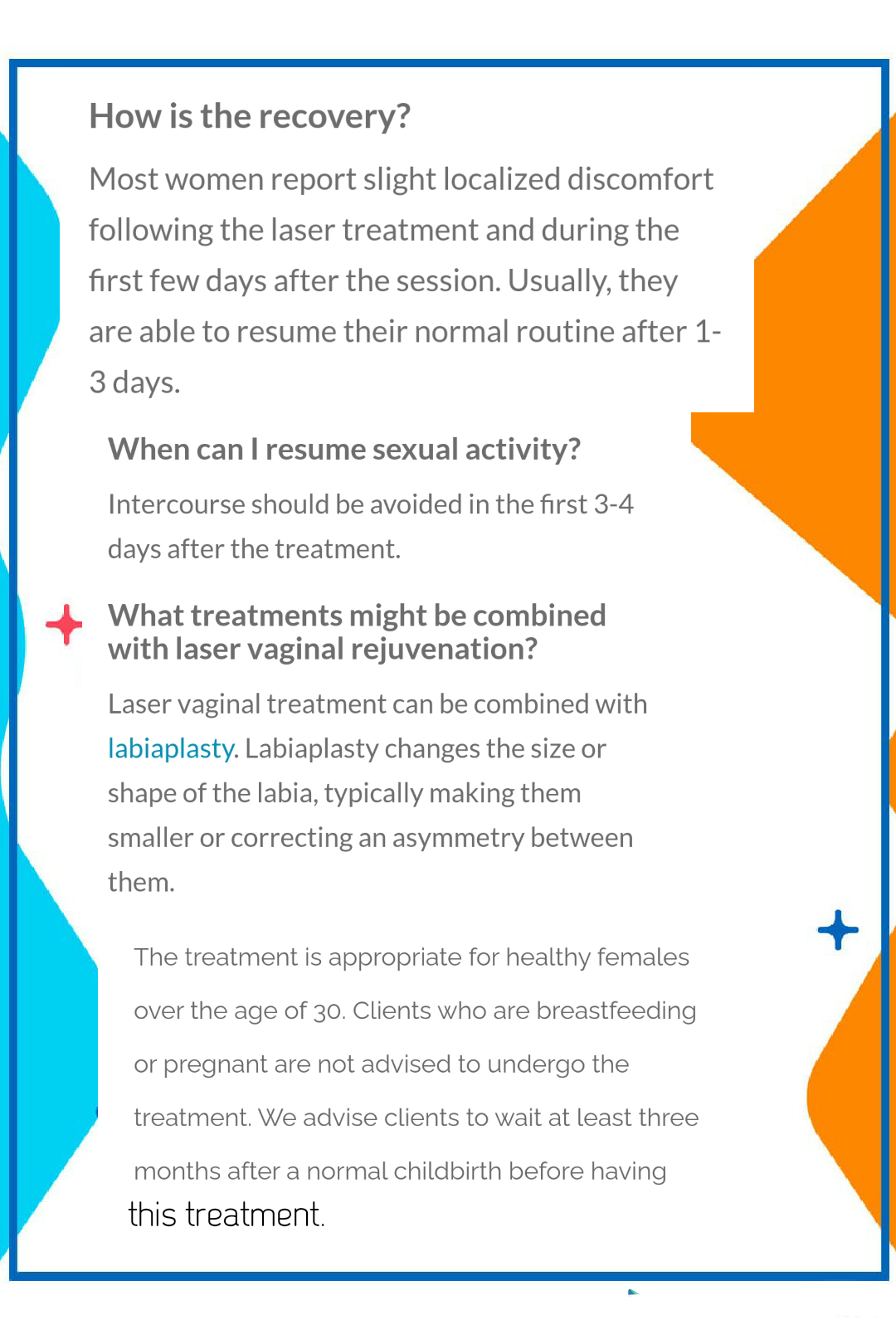 How is the recovery?

Most women report slight localized discomfort following the laser treatment and during the first few days after the session. Usually, they are able to resume their normal routine after 1-3 days.

When can I resume sexual activity?

Intercourse should be avoided in the first 3-4 days after the treatment.

What treatments might be combined with laser vaginal rejuvenation?

Laser vaginal treatment can be combined with labiaplasty. Labiaplasty changes the size or shape of the labia, typically making them smaller or correcting an asymmetry between them.

The treatment is appropriate for healthy females over the age of 30. Clients who are breastfeeding or pregnant are not advised to undergo the treatment. We advise clients to wait at least three months after a normal childbirth before having this treatment.